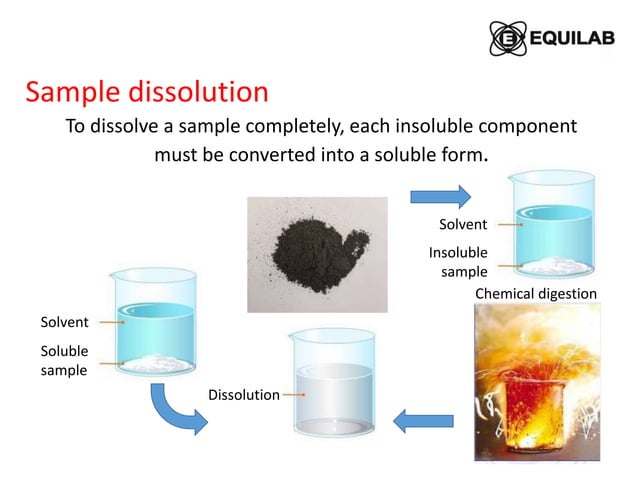 EQUILAB

Sample dissolution

To dissolve a sample completely, each insoluble component must be converted into a soluble form.

Solvent

Insoluble sample

Chemical digestion

Solvent

Soluble sample

Dissolution